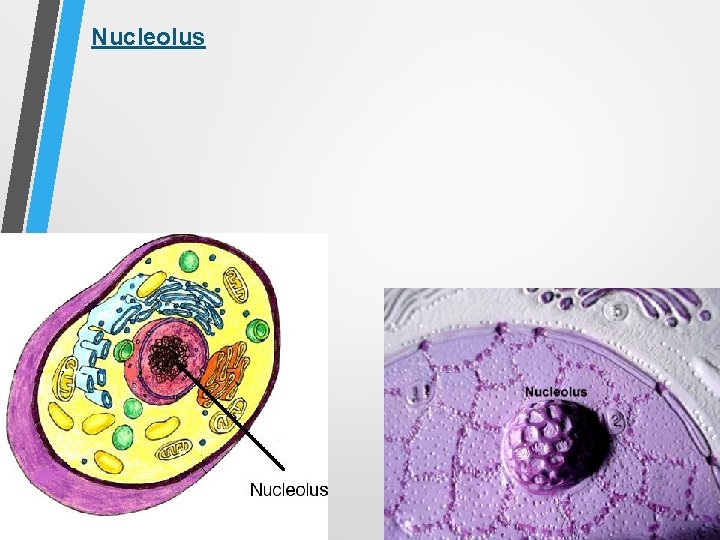 Nucleolus

Nucleolus

5

1

Nucleolus

2